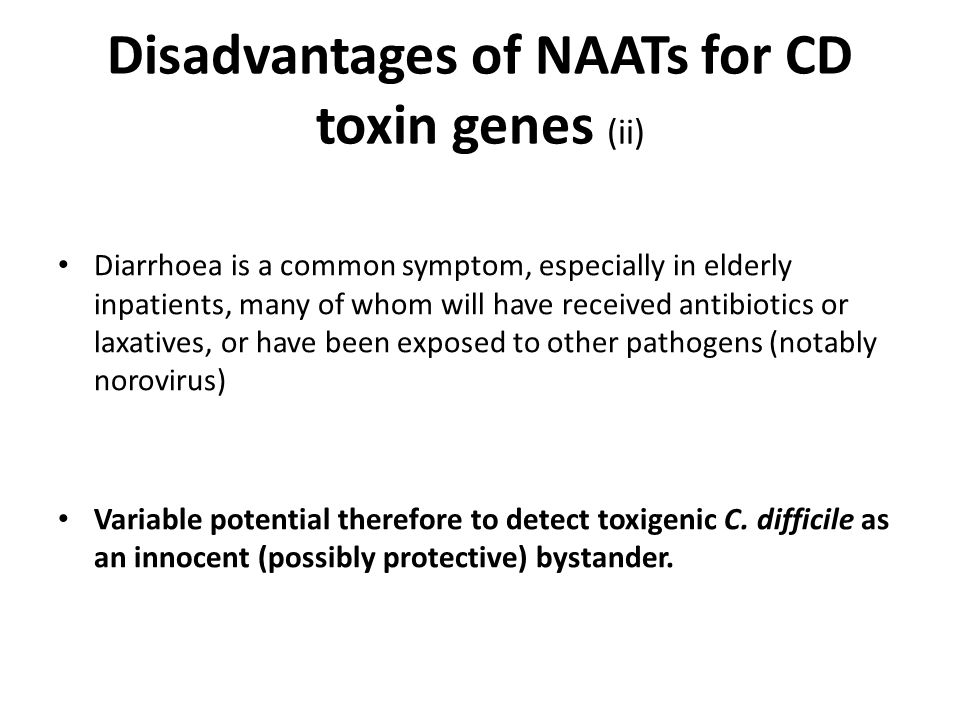 Disadvantages of NAATs for CD toxin genes (ii)

• Diarrhoea is a common symptom, especially in elderly inpatients, many of whom will have received antibiotics or laxatives, or have been exposed to other pathogens (notably norovirus)

• Variable potential therefore to detect toxigenic C. difficile as an innocent (possibly protective) bystander.